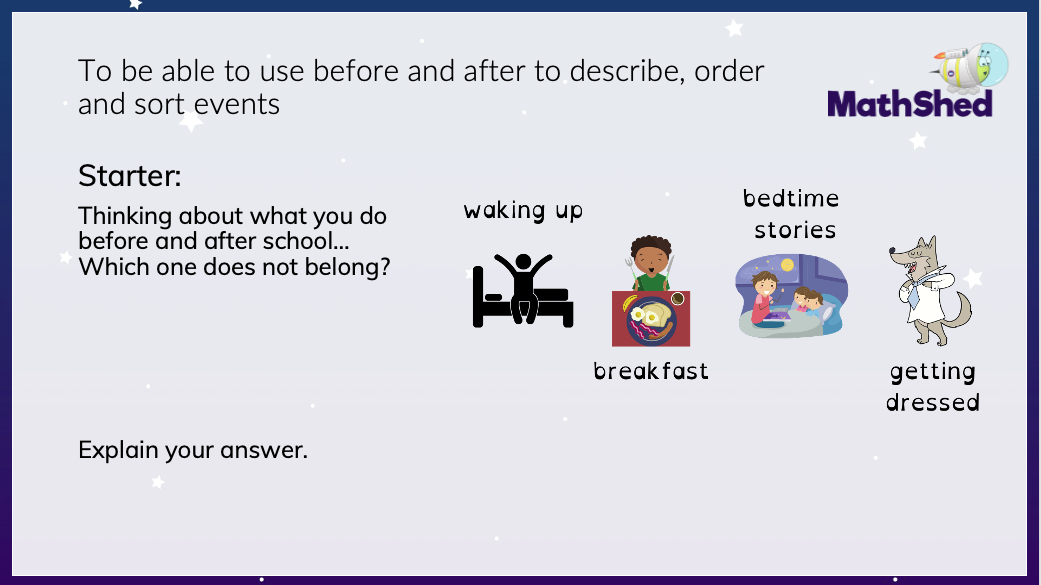 To be able to use before and after to describe, order and sort events

MathShed

Starter:

Thinking about what you do before and after school...
Which one does not belong?

waking up

breakfast

bedtime stories

getting dressed

Explain your answer.